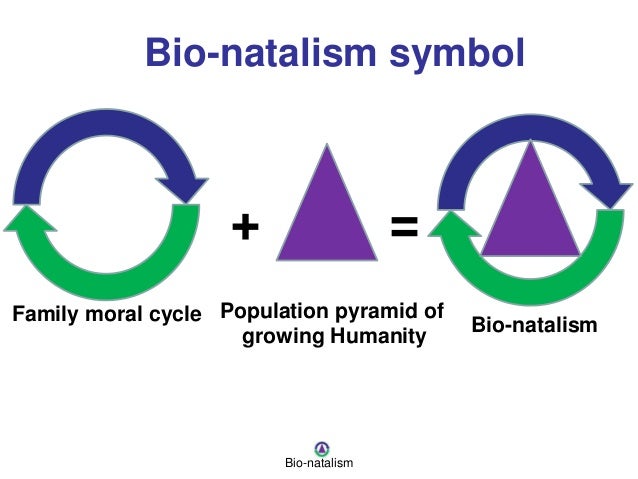 Bio-natalism symbol

+ =

Family moral cycle

Population pyramid of growing Humanity

Bio-natalism

Bio-natalism